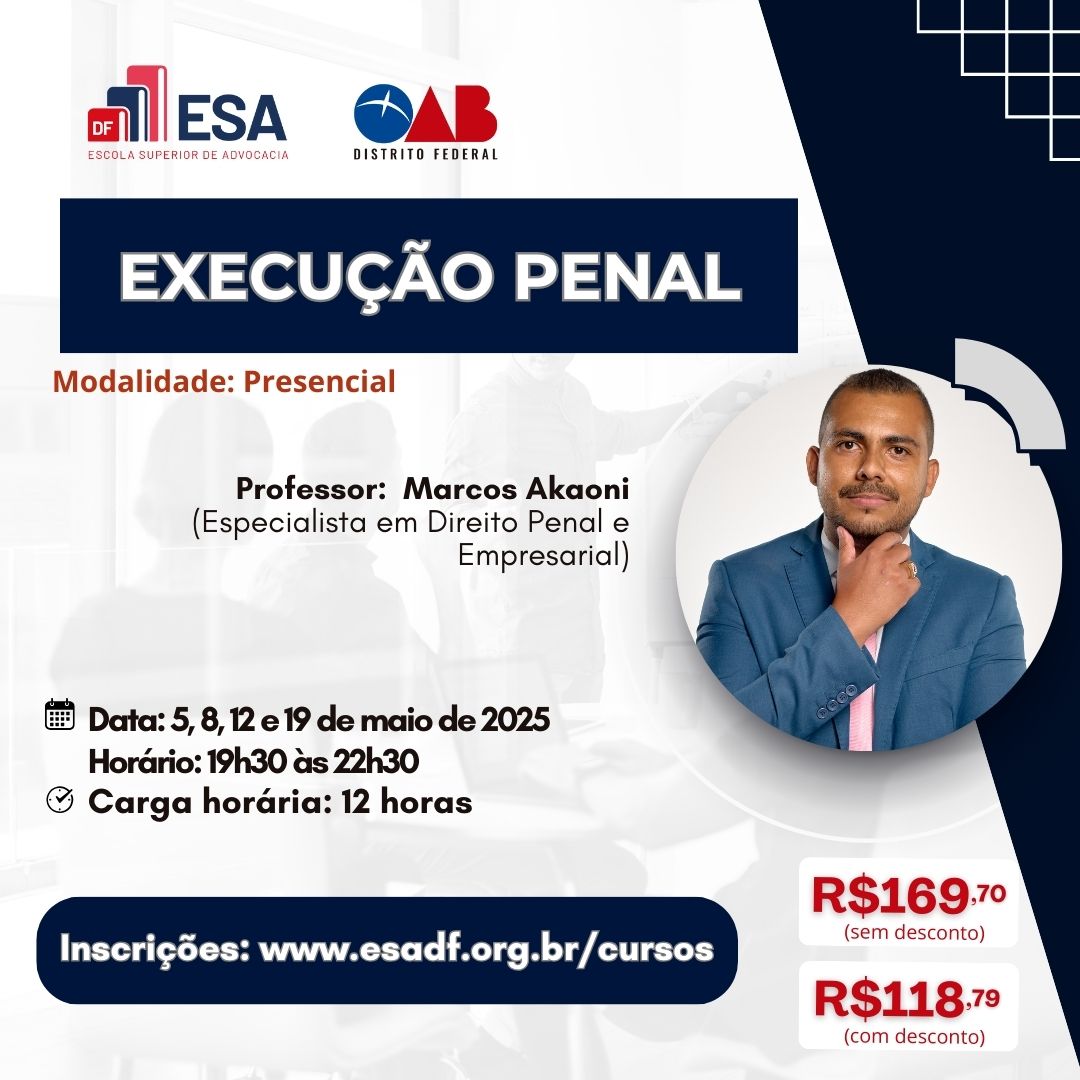 DF ESA
ESCOLA SUPERIOR DE ADVOCACIA

OAB
DISTRITO FEDERAL

EXECUÇÃO PENAL

Modalidade: Presencial

Professor: Marcos Akaoni
(Especialista em Direito Penal e Empresarial)

Data: 5, 8, 12 e 19 de maio de 2025
Horário: 19h30 às 22h30
Carga horária: 12 horas

Inscrições: www.esadf.org.br/cursos

R$169,70
(sem desconto)

R$118,79
(com desconto)